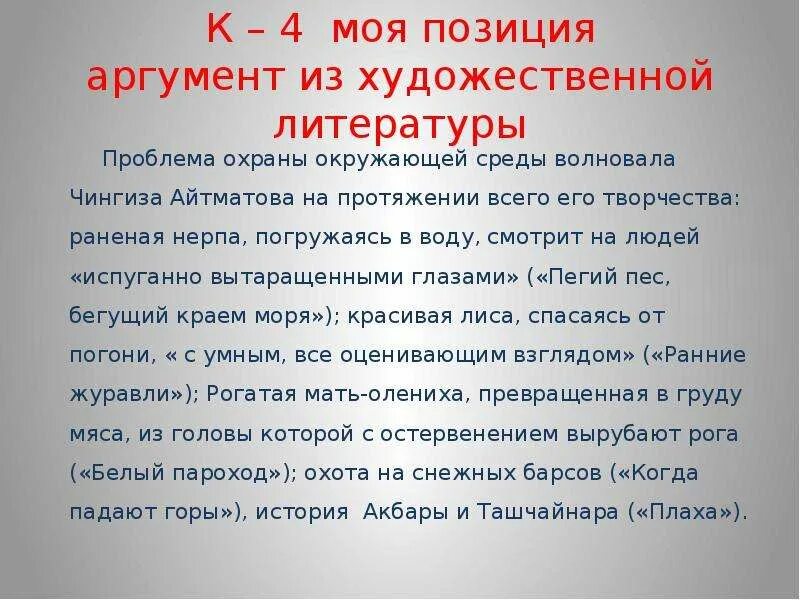 К – 4 моя позиция
аргумент из художественной литературы

Проблема охраны окружающей среды волновала Чингиза Айтматова на протяжении всего его творчества: раненая нерпа, погружаясь в воду, смотрит на людей «испуганно вытаращенными глазами» («Пегий пес, бегущий краем моря»); красивая лиса, спасаясь от погони, « с умным, все оценивающим взглядом» («Ранние журавли»); Рогатая мать-олениха, превращенная в груду мяса, из головы которой с остервенением вырубают рога («Белый пароход»); охота на снежных барсов («Когда падают горы»), история Акбары и Ташчайнара («Плаха»).